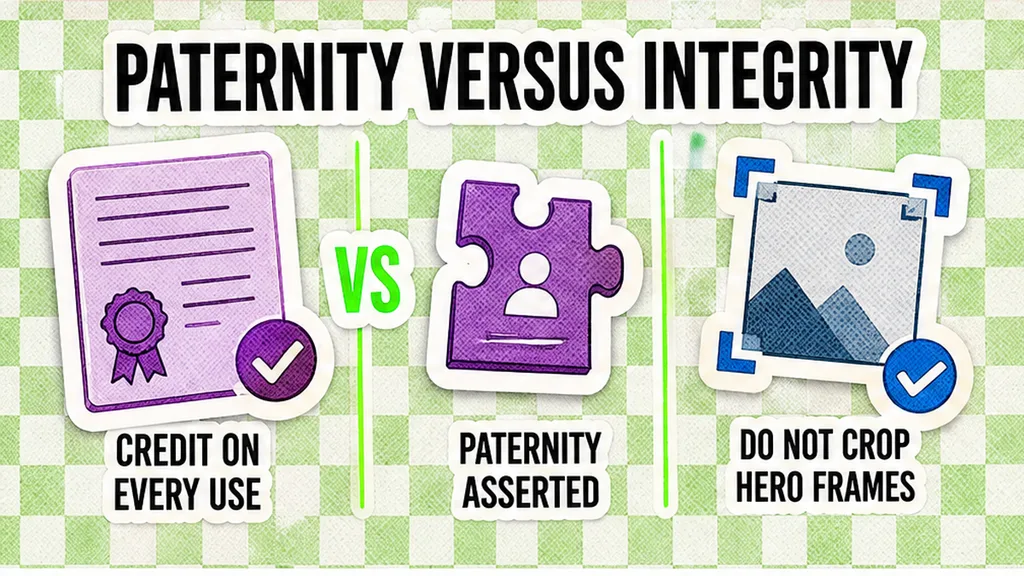 PATERNITY VERSUS INTEGRITY

VS

CREDIT ON EVERY USE

PATERNITY ASSERTED

DO NOT CROP HERO FRAMES